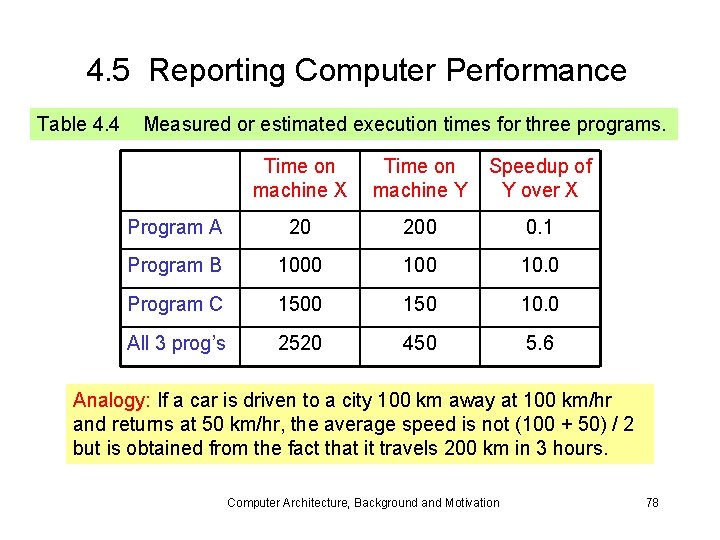 4.5 Reporting Computer Performance

Table 4.4 Measured or estimated execution times for three programs.

| | Time on machine X | Time on machine Y | Speedup of Y over X |
|---|---|---|---|
| Program A | 20 | 200 | 0.1 |
| Program B | 1000 | 100 | 10.0 |
| Program C | 1500 | 150 | 10.0 |
| All 3 prog's | 2520 | 450 | 5.6 |

Analogy: If a car is driven to a city 100 km away at 100 km/hr and returns at 50 km/hr, the average speed is not (100 + 50) / 2 but is obtained from the fact that it travels 200 km in 3 hours.

Computer Architecture, Background and Motivation 78